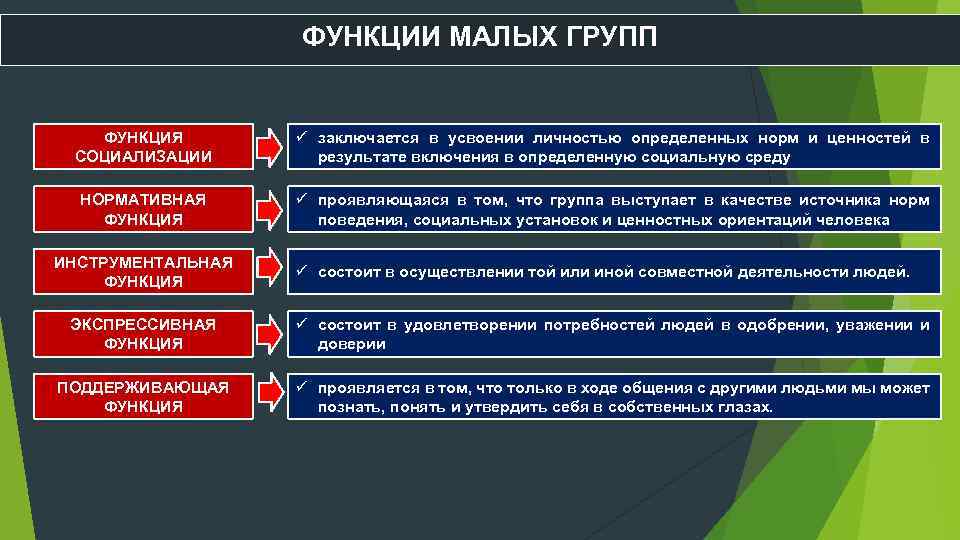 ФУНКЦИИ МАЛЫХ ГРУПП

ФУНКЦИЯ СОЦИАЛИЗАЦИИ

✓ заключается в усвоении личностью определенных норм и ценностей в результате включения в определенную социальную среду

НОРМАТИВНАЯ ФУНКЦИЯ

✓ проявляющаяся в том, что группа выступает в качестве источника норм поведения, социальных установок и ценностных ориентаций человека

ИНСТРУМЕНТАЛЬНАЯ ФУНКЦИЯ

✓ состоит в осуществлении той или иной совместной деятельности людей.

ЭКСПРЕССИВНАЯ ФУНКЦИЯ

✓ состоит в удовлетворении потребностей людей в одобрении, уважении и доверии

ПОДДЕРЖИВАЮЩАЯ ФУНКЦИЯ

✓ проявляется в том, что только в ходе общения с другими людьми мы может познать, понять и утвердить себя в собственных глазах.